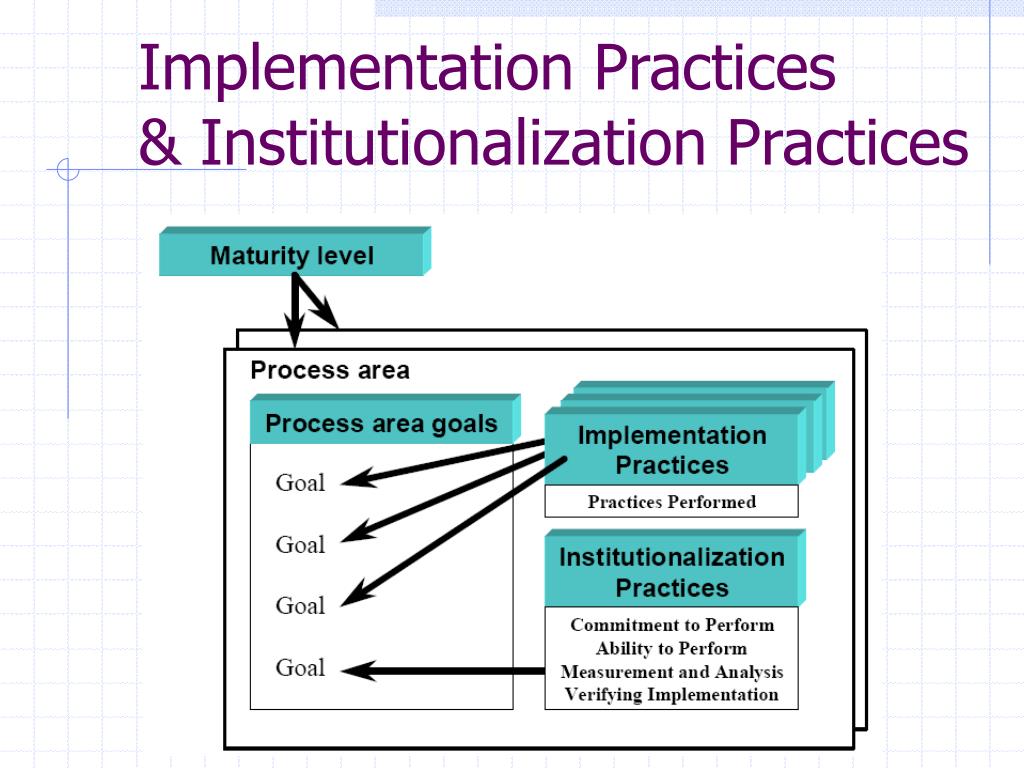 Implementation Practices
& Institutionalization Practices

Maturity level

Process area

Process area goals

Goal

Goal

Goal

Goal

Implementation Practices

Practices Performed

Institutionalization Practices

Commitment to Perform
Ability to Perform
Measurement and Analysis
Verifying Implementation